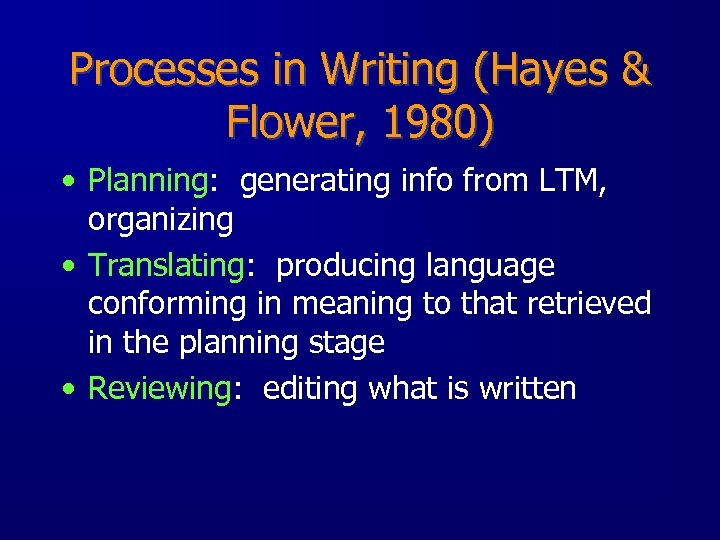 Processes in Writing (Hayes & Flower, 1980)

• Planning: generating info from LTM, organizing
• Translating: producing language conforming in meaning to that retrieved in the planning stage
• Reviewing: editing what is written